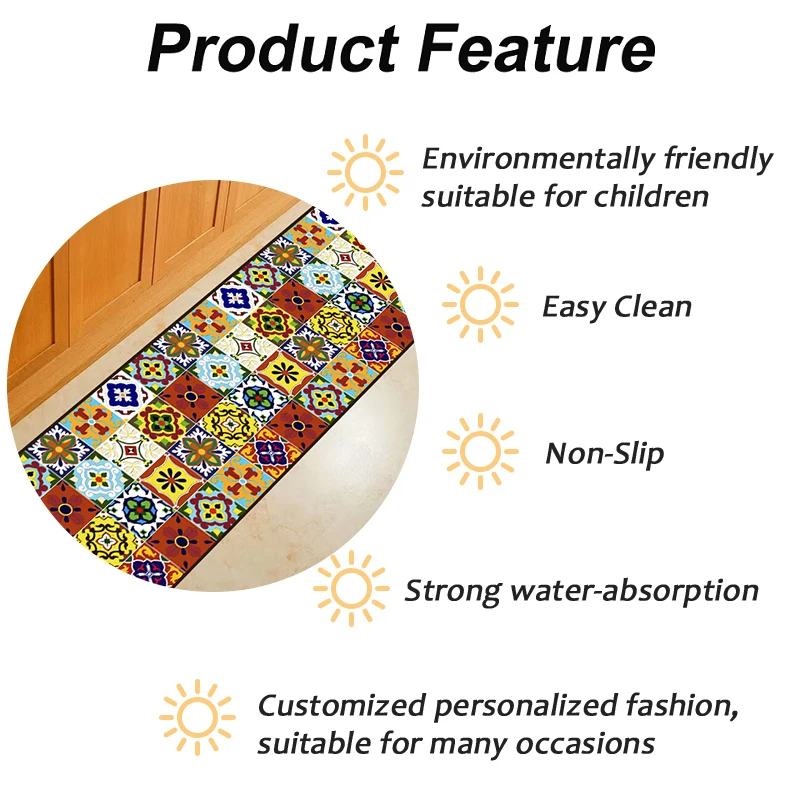 Product Feature

Environmentally friendly suitable for children

Easy Clean

Non-Slip

Strong water-absorption

Customized personalized fashion, suitable for many occasions